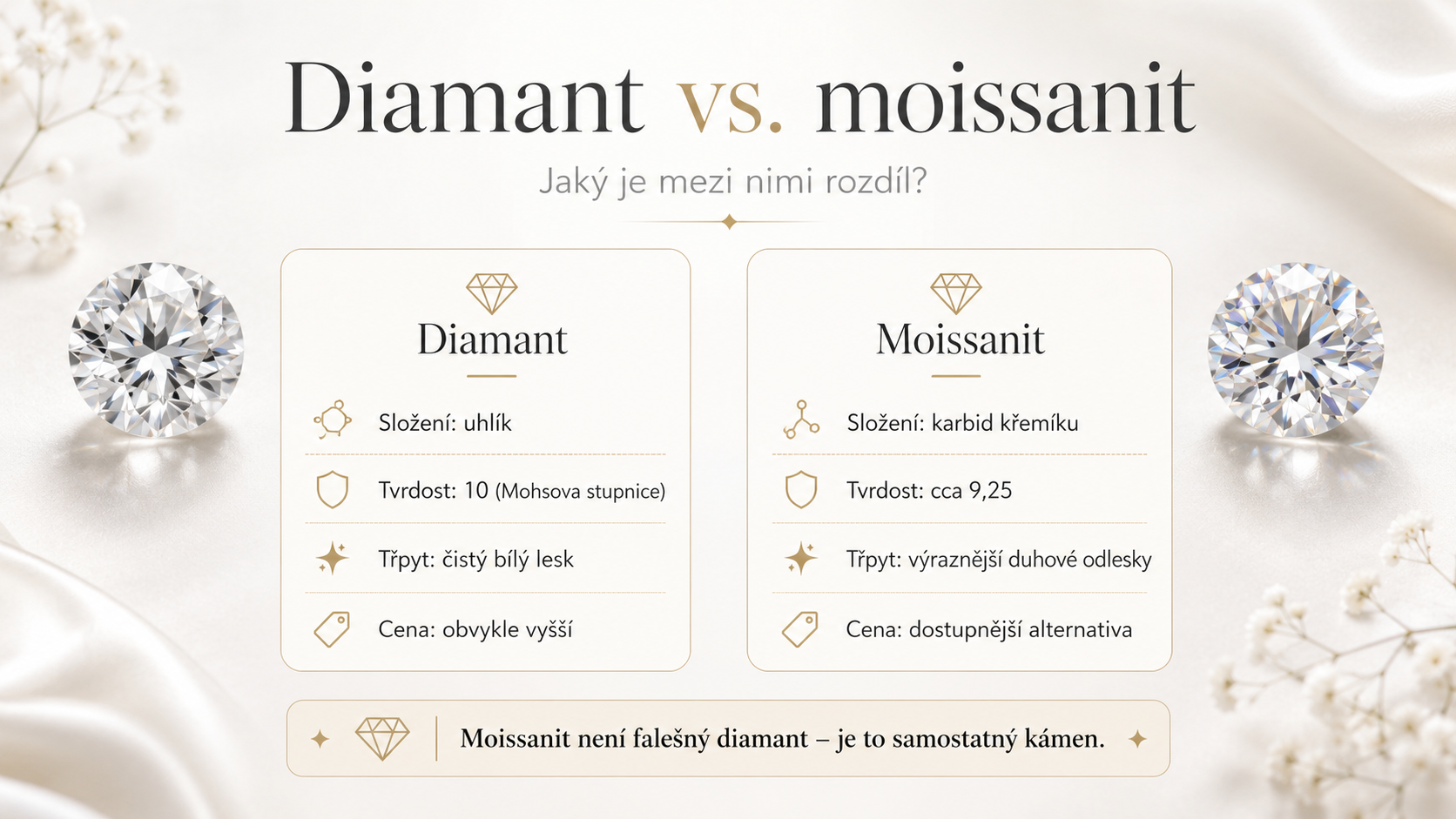 Diamant vs. moissanit

Jaký je mezi nimi rozdíl?

Diamant

Složení: uhlík

Tvrdost: 10 (Mohsova stupnice)

Třpyt: čistý bílý lesk

Cena: obvykle vyšší

Moissanit

Složení: karbid křemíku

Tvrdost: cca 9,25

Třpyt: výraznější duhové odlesky

Cena: dostupnější alternativa

Moissanit není falešný diamant – je to samostatný kámen.